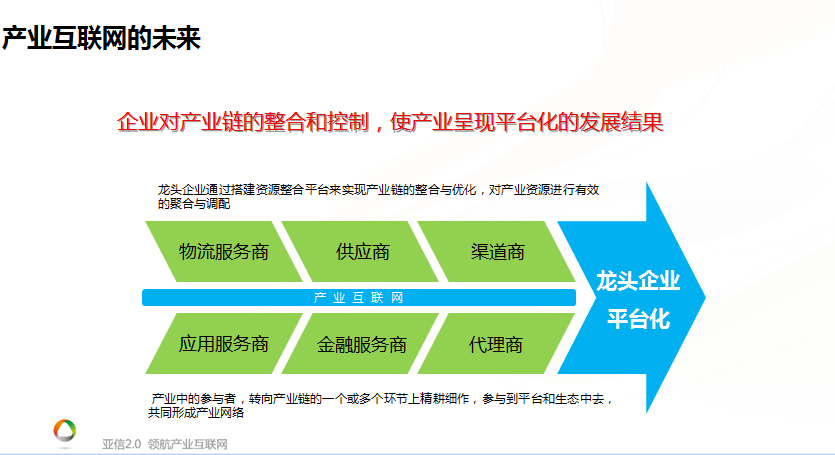 产业互联网的未来

企业对产业链的整合和控制，使产业呈现平台化的发展结果

龙头企业通过搭建资源整合平台来实现产业链的整合与优化，对产业资源进行有效的聚合与调配

物流服务商

供应商

渠道商

产 业 互 联 网

应用服务商

金融服务商

代理商

龙头企业平台化

产业中的参与者，转向产业链的一个或多个环节上精耕细作，参与到平台和生态中去，共同形成产业网络

亚信2.0 领航产业互联网